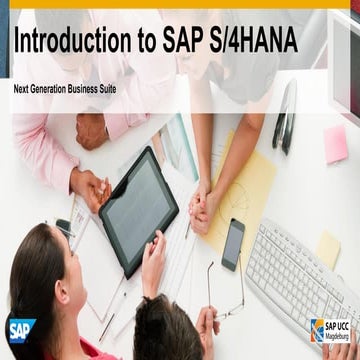 Introduction to SAP S/4HANA

Next Generation Business Suite

SAP

SAP UCC Magdeburg